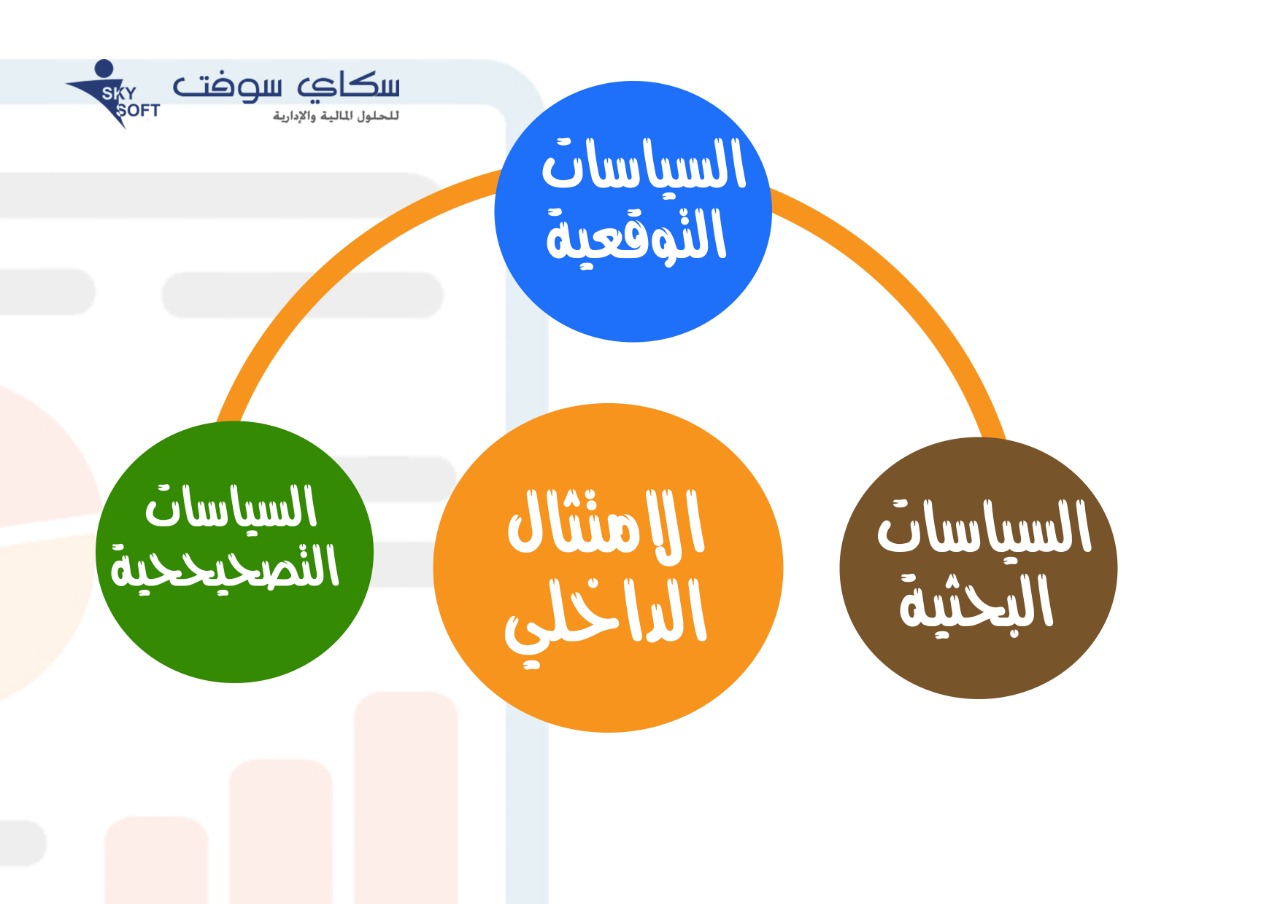 SKY SOFT
سكاي سوفت
للحلول المالية والإدارية

السياسات التوقعية

السياسات البحثية

الامتثال الداخلي

السياسات التصحيحية